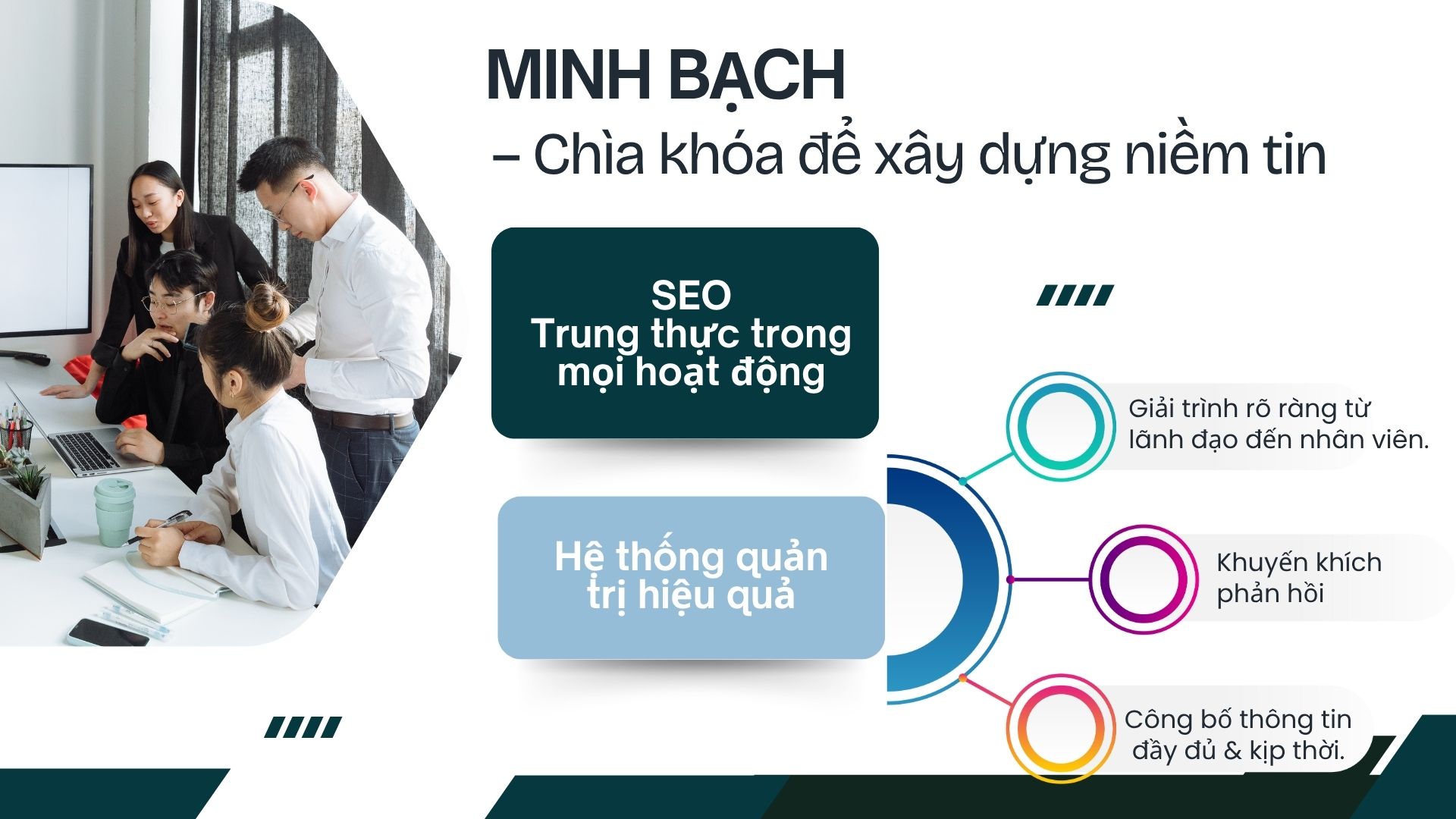 MINH BẠCH
– Chìa khóa để xây dựng niềm tin

SEO
Trung thực trong mọi hoạt động

Hệ thống quản trị hiệu quả

Giải trình rõ ràng từ lãnh đạo đến nhân viên.

Khuyến khích phản hồi

Công bố thông tin đầy đủ & kịp thời.